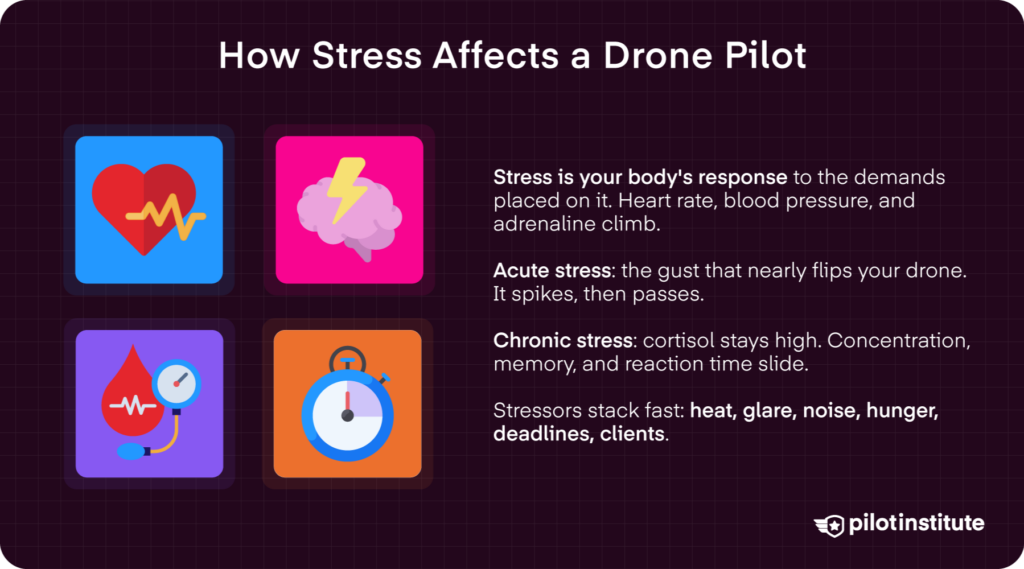 How Stress Affects a Drone Pilot

Stress is your body's response to the demands placed on it. Heart rate, blood pressure, and adrenaline climb.

Acute stress: the gust that nearly flips your drone. It spikes, then passes.

Chronic stress: cortisol stays high. Concentration, memory, and reaction time slide.

Stressors stack fast: heat, glare, noise, hunger, deadlines, clients.

pilotinstitute